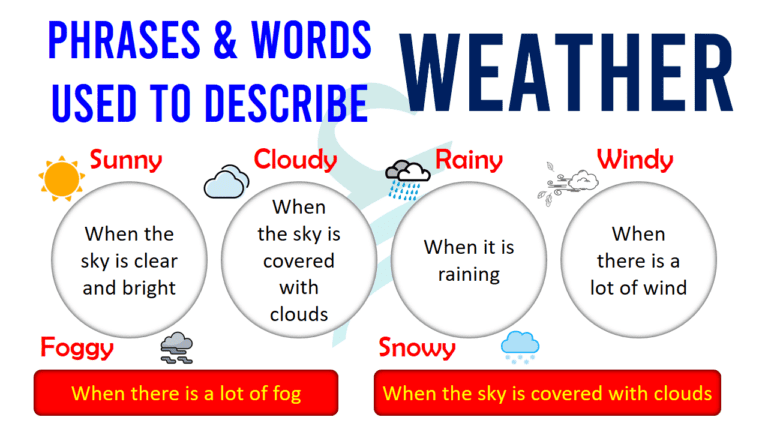 PHRASES & WORDS USED TO DESCRIBE

WEATHER

Sunny

When the sky is clear and bright

Cloudy

When the sky is covered with clouds

Rainy

When it is raining

Windy

When there is a lot of wind

Foggy

When there is a lot of fog

Snowy

When the sky is covered with clouds